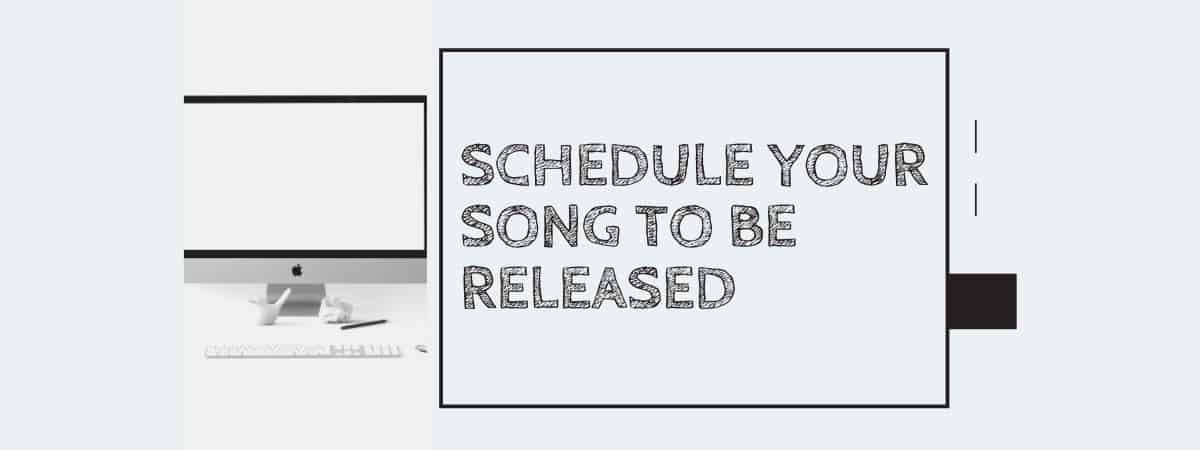 SCHEDULE YOUR SONG TO BE RELEASED